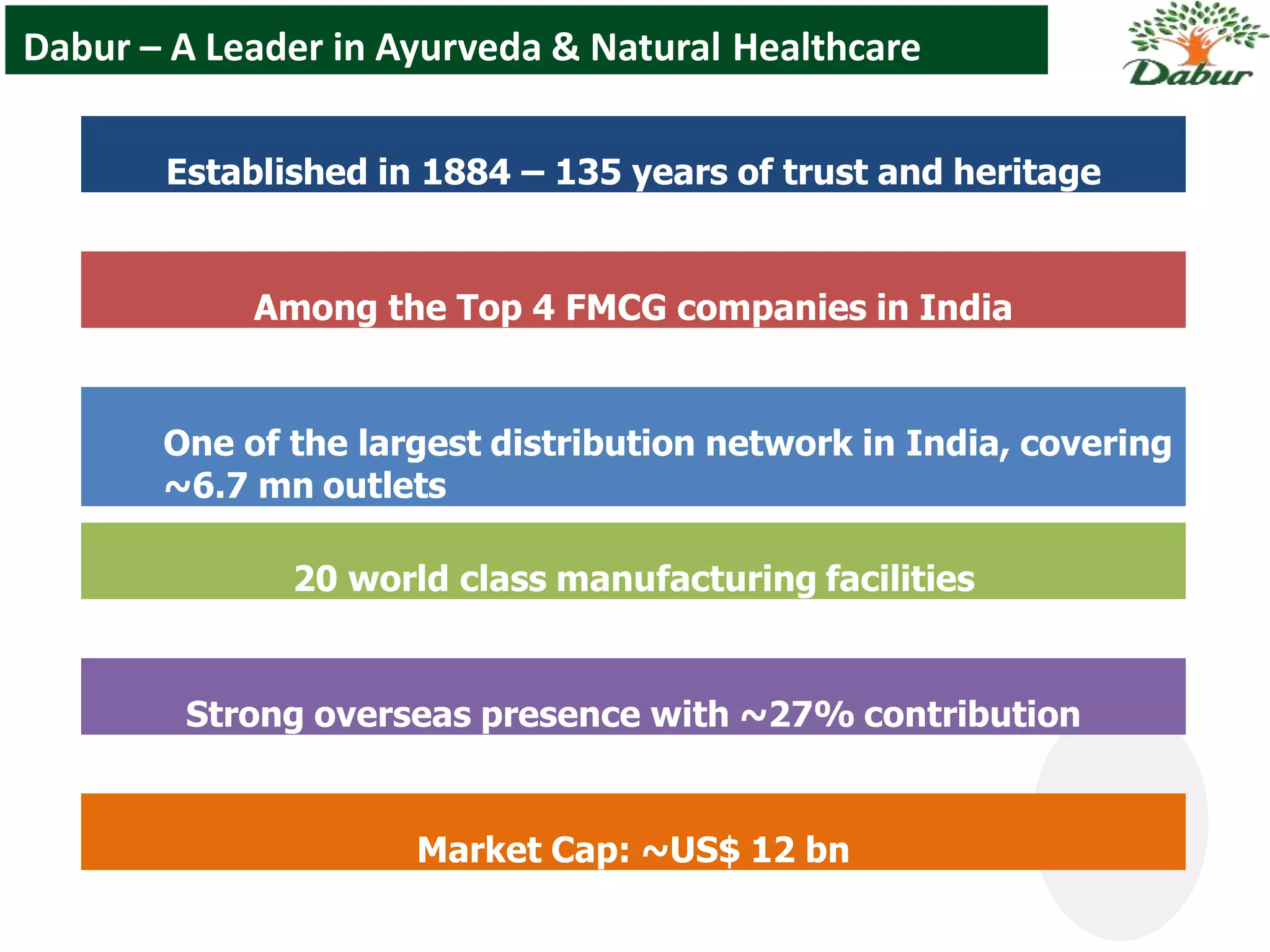 Dabur – A Leader in Ayurveda & Natural Healthcare

Dabur

Established in 1884 – 135 years of trust and heritage

Among the Top 4 FMCG companies in India

One of the largest distribution network in India, covering ~6.7 mn outlets

20 world class manufacturing facilities

Strong overseas presence with ~27% contribution

Market Cap: ~US$ 12 bn